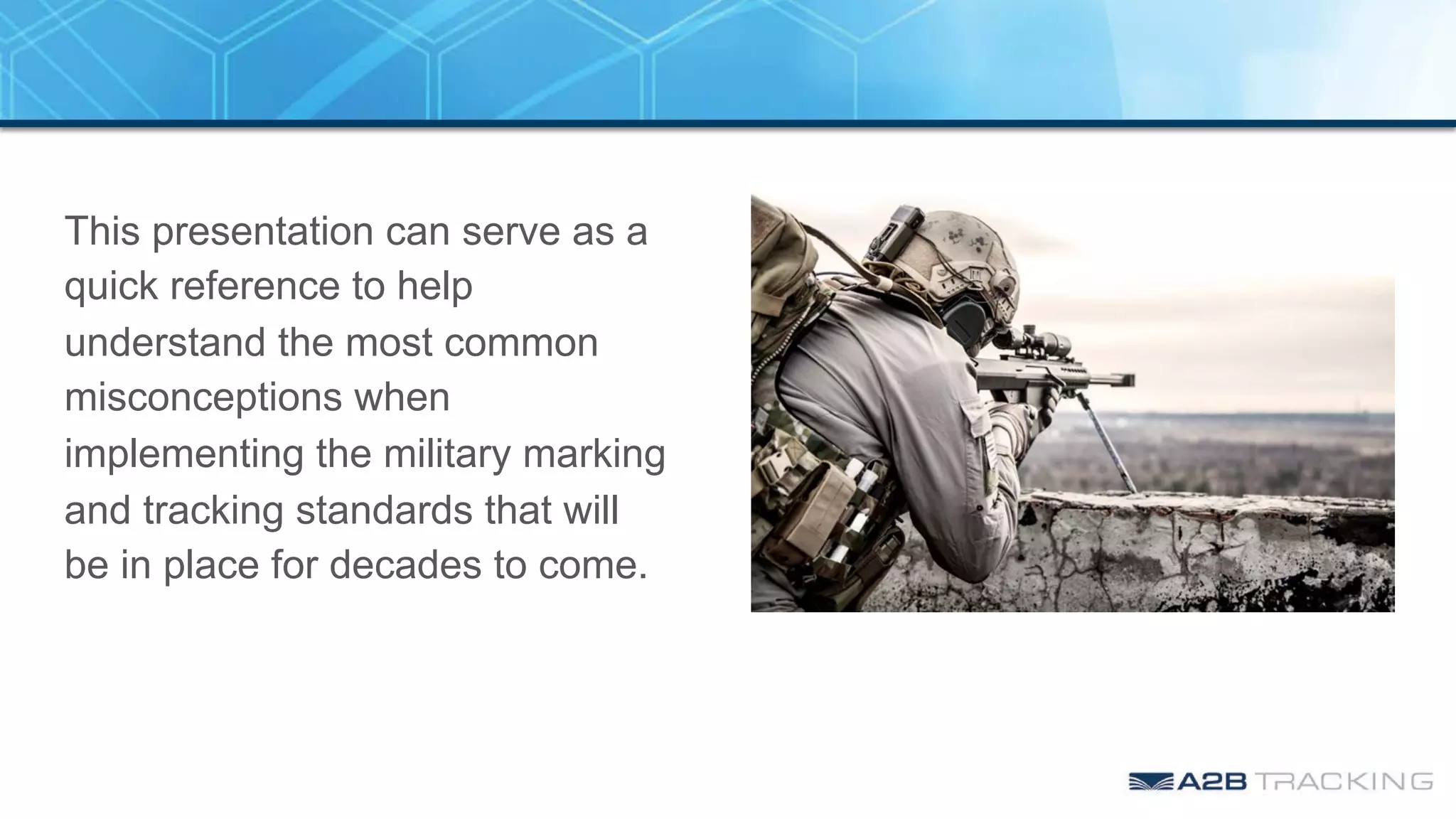 This presentation can serve as a quick reference to help understand the most common misconceptions when implementing the military marking and tracking standards that will be in place for decades to come.

A2B TRACKING